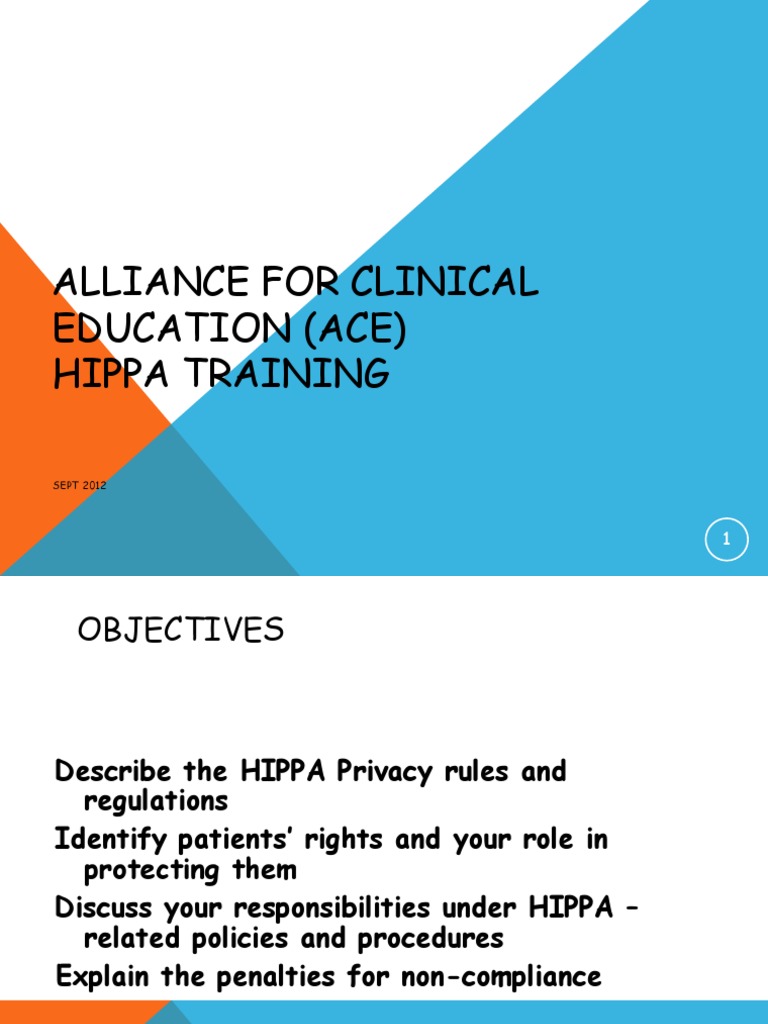 ALLIANCE FOR CLINICAL EDUCATION (ACE)
HIPPA TRAINING

SEPT 2012

1

OBJECTIVES

Describe the HIPPA Privacy rules and regulations
Identify patients' rights and your role in protecting them
Discuss your responsibilities under HIPPA – related policies and procedures
Explain the penalties for non-compliance